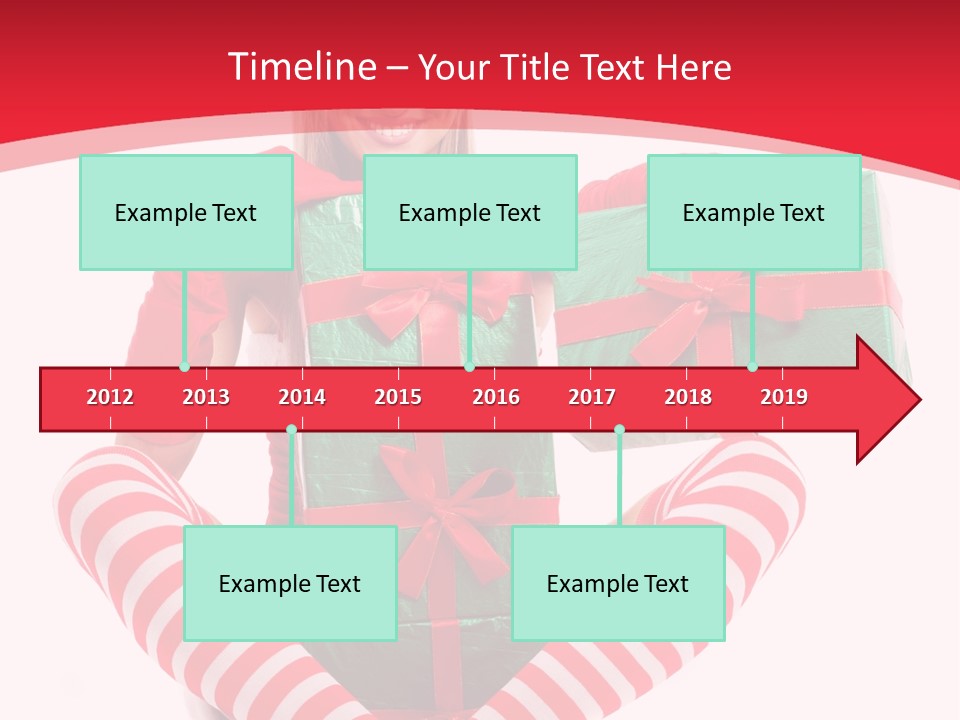 Timeline – Your Title Text Here

Example Text

Example Text

Example Text

2012 2013 2014 2015 2016 2017 2018 2019

Example Text

Example Text